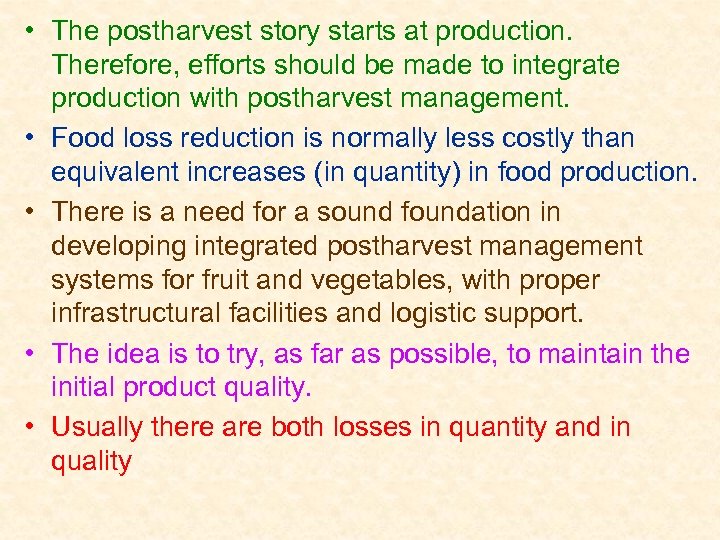 • The postharvest story starts at production. Therefore, efforts should be made to integrate production with postharvest management.

• Food loss reduction is normally less costly than equivalent increases (in quantity) in food production.

• There is a need for a sound foundation in developing integrated postharvest management systems for fruit and vegetables, with proper infrastructural facilities and logistic support.

• The idea is to try, as far as possible, to maintain the initial product quality.

• Usually there are both losses in quantity and in quality